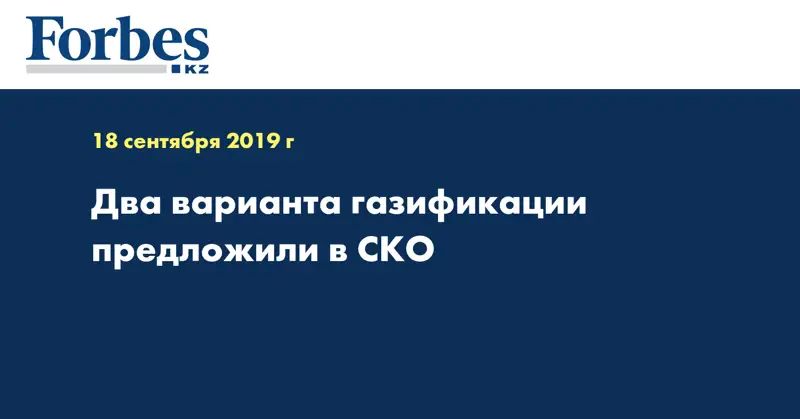 Forbes
KZ

18 сентября 2019 г

Два варианта газификации предложили в СКО